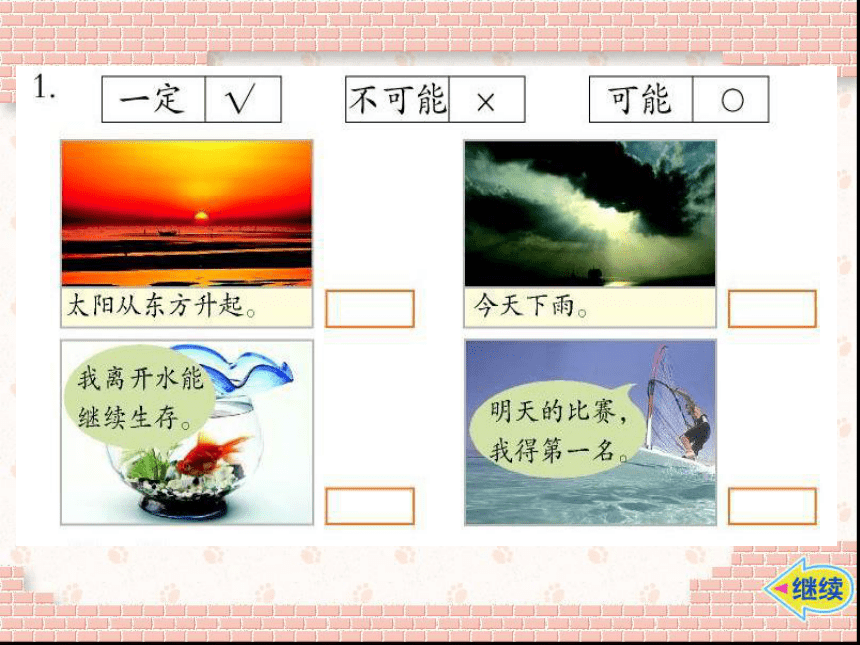 1.

| 一定 | √ |
|---|---|

| 不可能 | × |
|---|---|

| 可能 | ○ |
|---|---|

太阳从东方升起。

今天下雨。

我离开水能继续生存。

明天的比赛，我得第一名。

继续